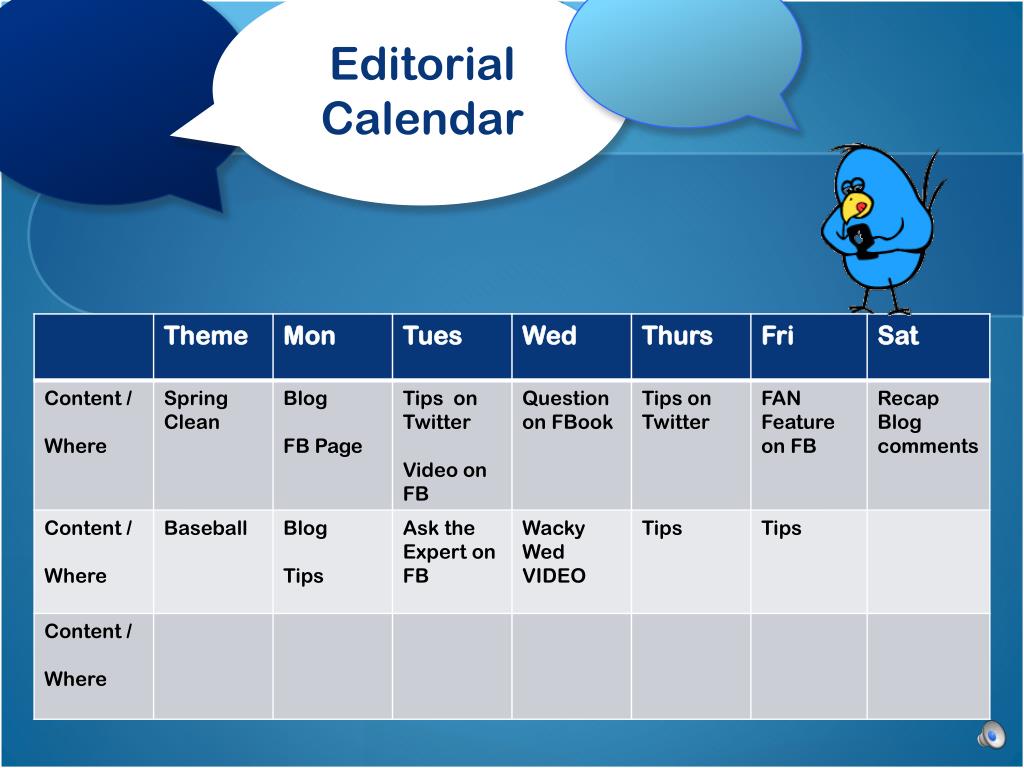 Editorial Calendar

| | Theme | Mon | Tues | Wed | Thurs | Fri | Sat |
|---|---|---|---|---|---|---|---|
| Content / Where | Spring Clean | Blog FB Page | Tips on Twitter Video on FB | Question on FBook | Tips on Twitter | FAN Feature on FB | Recap Blog comments |
| Content / Where | Baseball | Blog Tips | Ask the Expert on FB | Wacky Wed VIDEO | Tips | Tips | |
| Content / Where | | | | | | | |